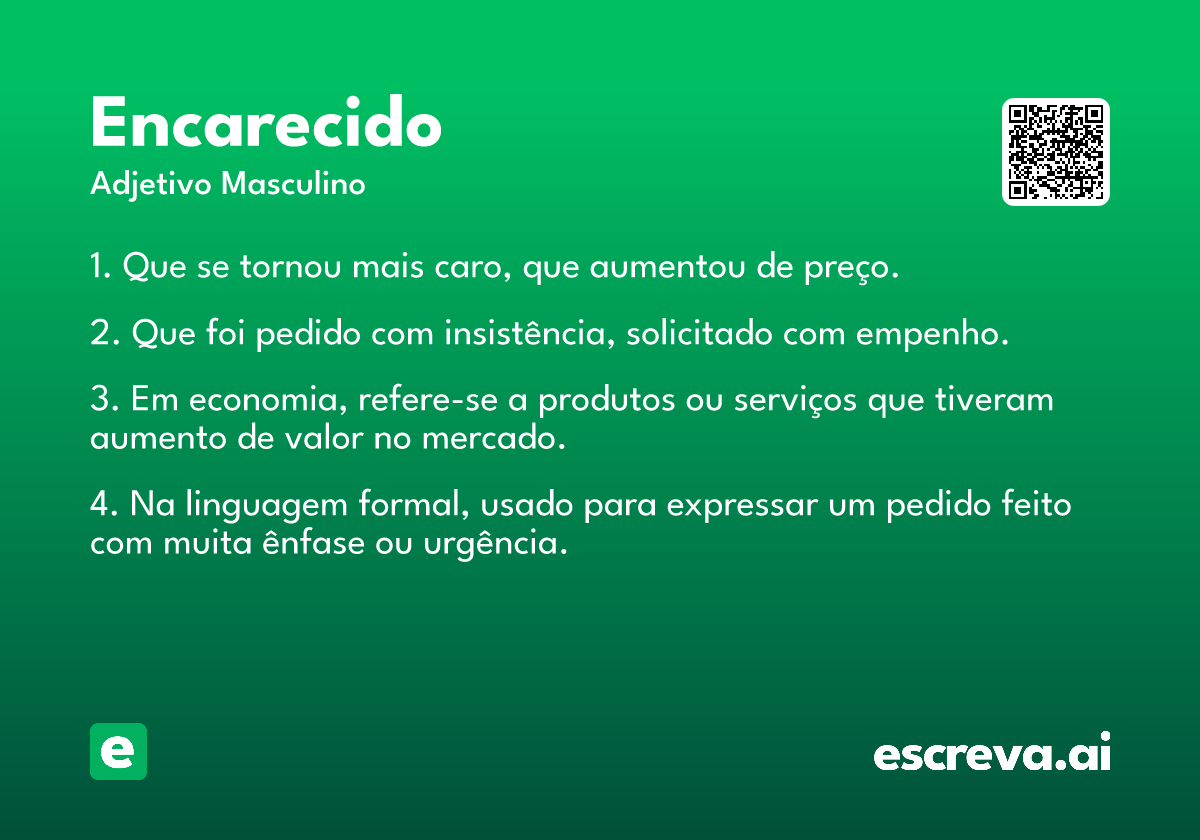 Encarecido

Adjetivo Masculino

1. Que se tornou mais caro, que aumentou de preço.

2. Que foi pedido com insistência, solicitado com empenho.

3. Em economia, refere-se a produtos ou serviços que tiveram aumento de valor no mercado.

4. Na linguagem formal, usado para expressar um pedido feito com muita ênfase ou urgência.

e

escreva.ai